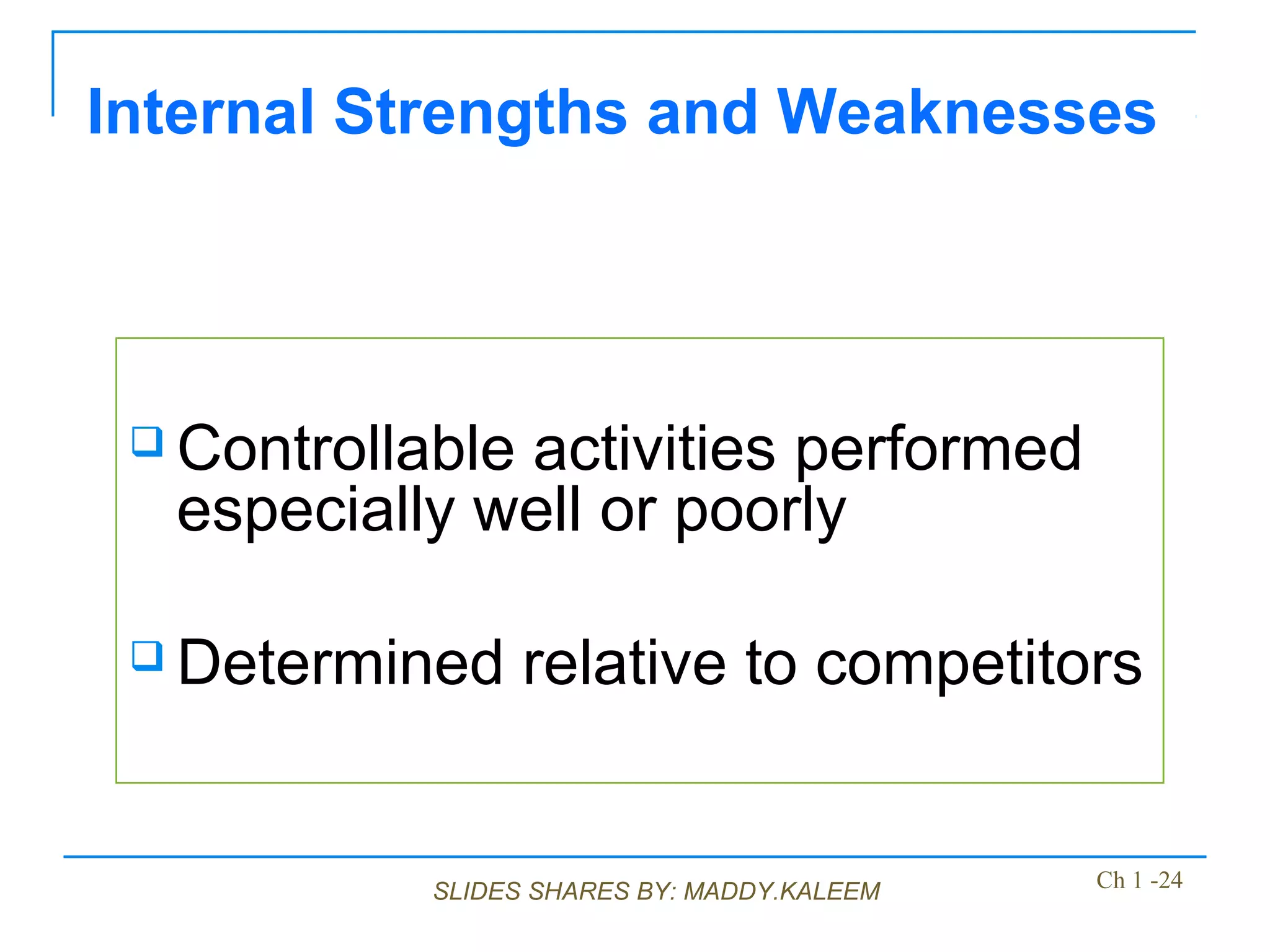 Internal Strengths and Weaknesses

❑ Controllable activities performed especially well or poorly

❑ Determined relative to competitors

SLIDES SHARES BY: MADDY.KALEEM

Ch 1 -24